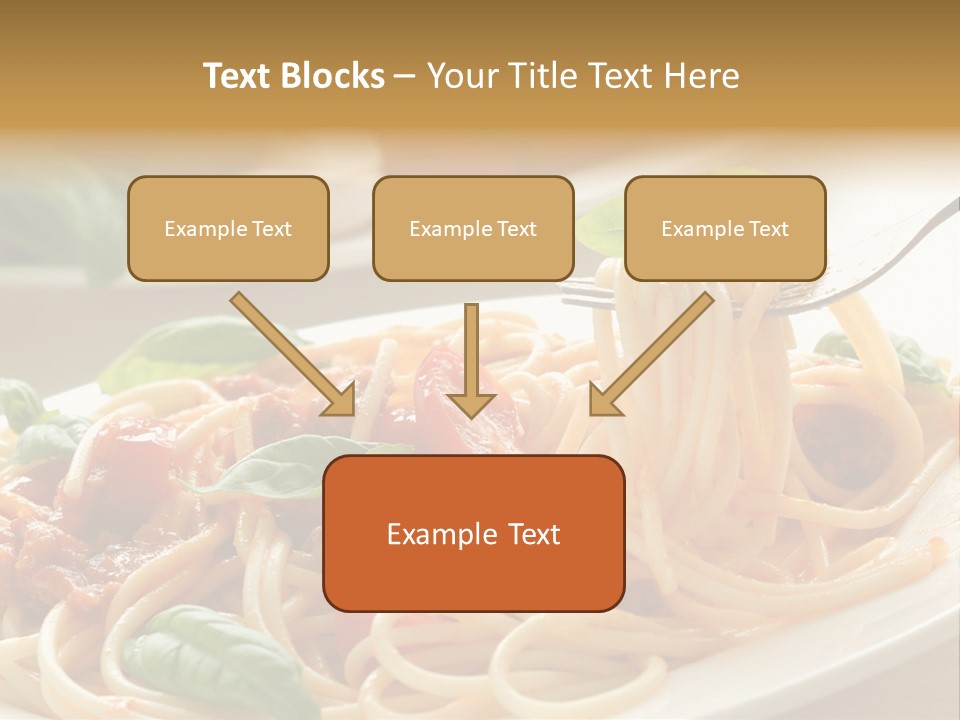 Text Blocks – Your Title Text Here

Example Text

Example Text

Example Text

Example Text